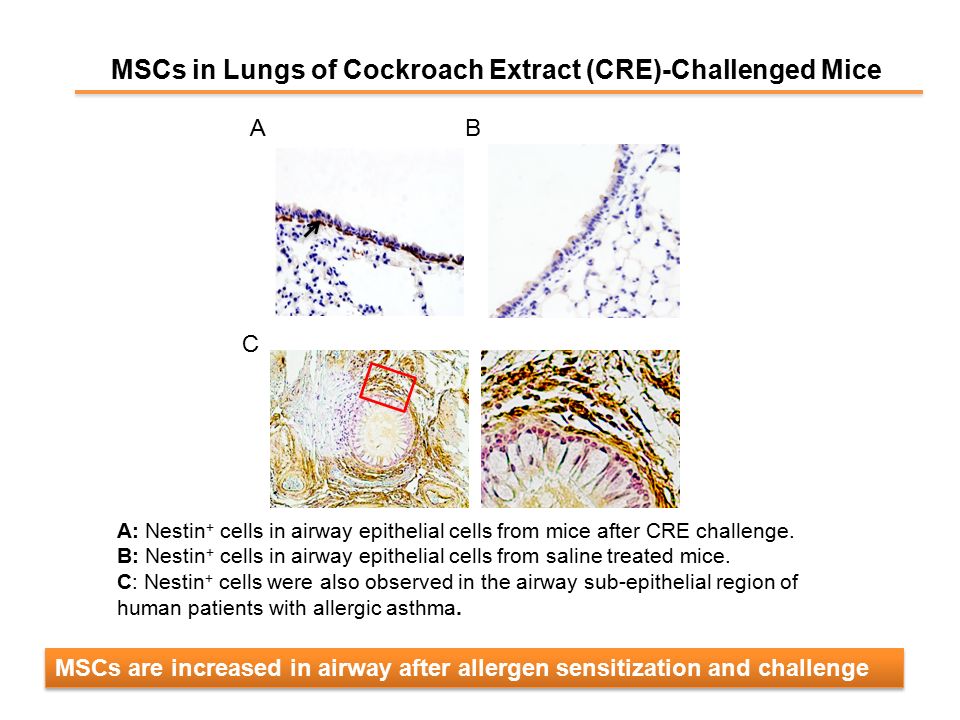 MSCs in Lungs of Cockroach Extract (CRE)-Challenged Mice

A

B

C

A: Nestin$^+$ cells in airway epithelial cells from mice after CRE challenge.
B: Nestin$^+$ cells in airway epithelial cells from saline treated mice.
C: Nestin$^+$ cells were also observed in the airway sub-epithelial region of human patients with allergic asthma.

MSCs are increased in airway after allergen sensitization and challenge